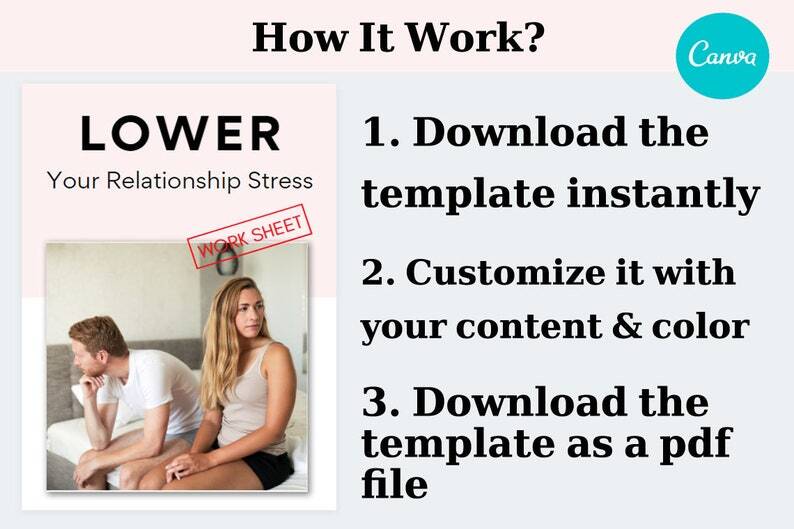 How It Work?

Canva

LOWER

Your Relationship Stress

WORK SHEET

1. Download the template instantly

2. Customize it with your content & color

3. Download the template as a pdf file